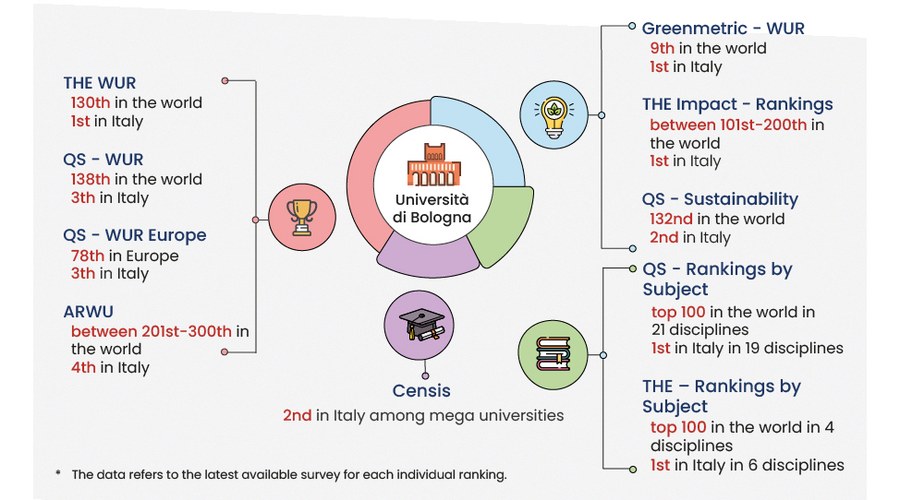 THE WUR
130th in the world
1st in Italy

QS - WUR
138th in the world
3th in Italy

QS - WUR Europe
78th in Europe
3th in Italy

ARWU
between 201st-300th in the world
4th in Italy

Università di Bologna

Censis
2nd in Italy among mega universities

Greenmetric - WUR
9th in the world
1st in Italy

THE Impact - Rankings
between 101st-200th in the world
1st in Italy

QS - Sustainability
132nd in the world
2nd in Italy

QS - Rankings by Subject
top 100 in the world in 21 disciplines
1st in Italy in 19 disciplines

THE – Rankings by Subject
top 100 in the world in 4 disciplines
1st in Italy in 6 disciplines

* The data refers to the latest available survey for each individual ranking.